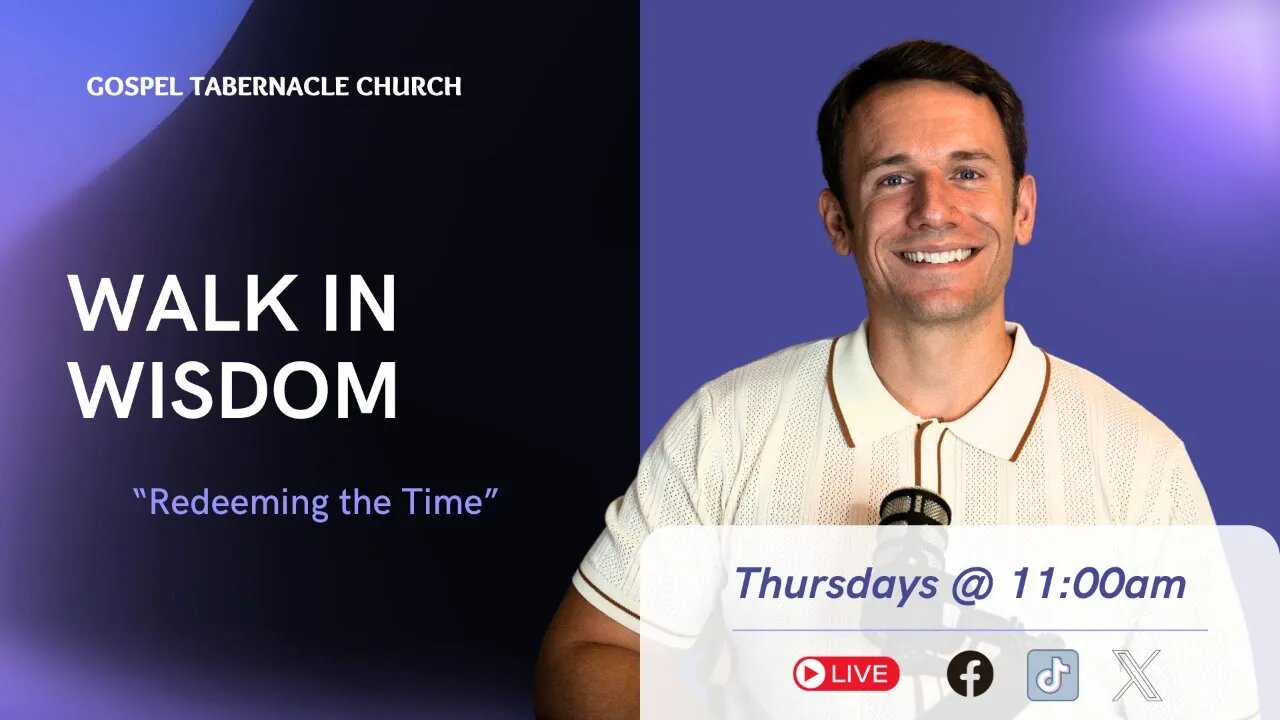 GOSPEL TABERNACLE CHURCH

WALK IN WISDOM

“Redeeming the Time”

Thursdays @ 11:00am

LIVE